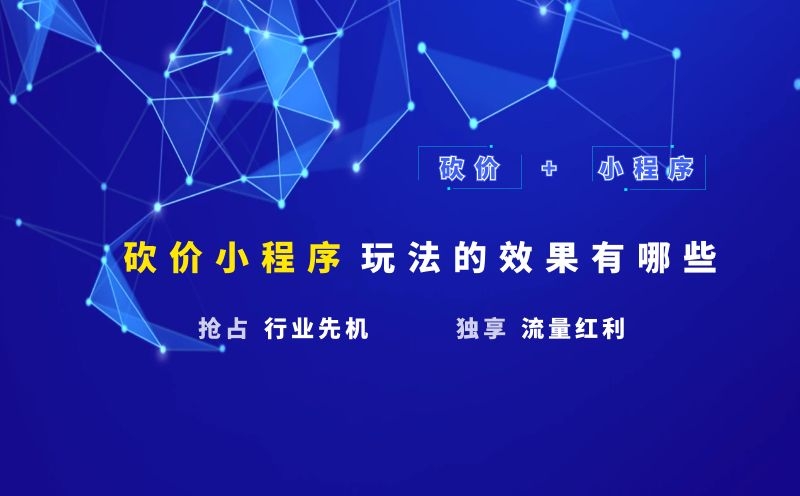 砍价 + 小程序

砍价小程序 玩法的效果有哪些

抢占 行业先机　　独享 流量红利